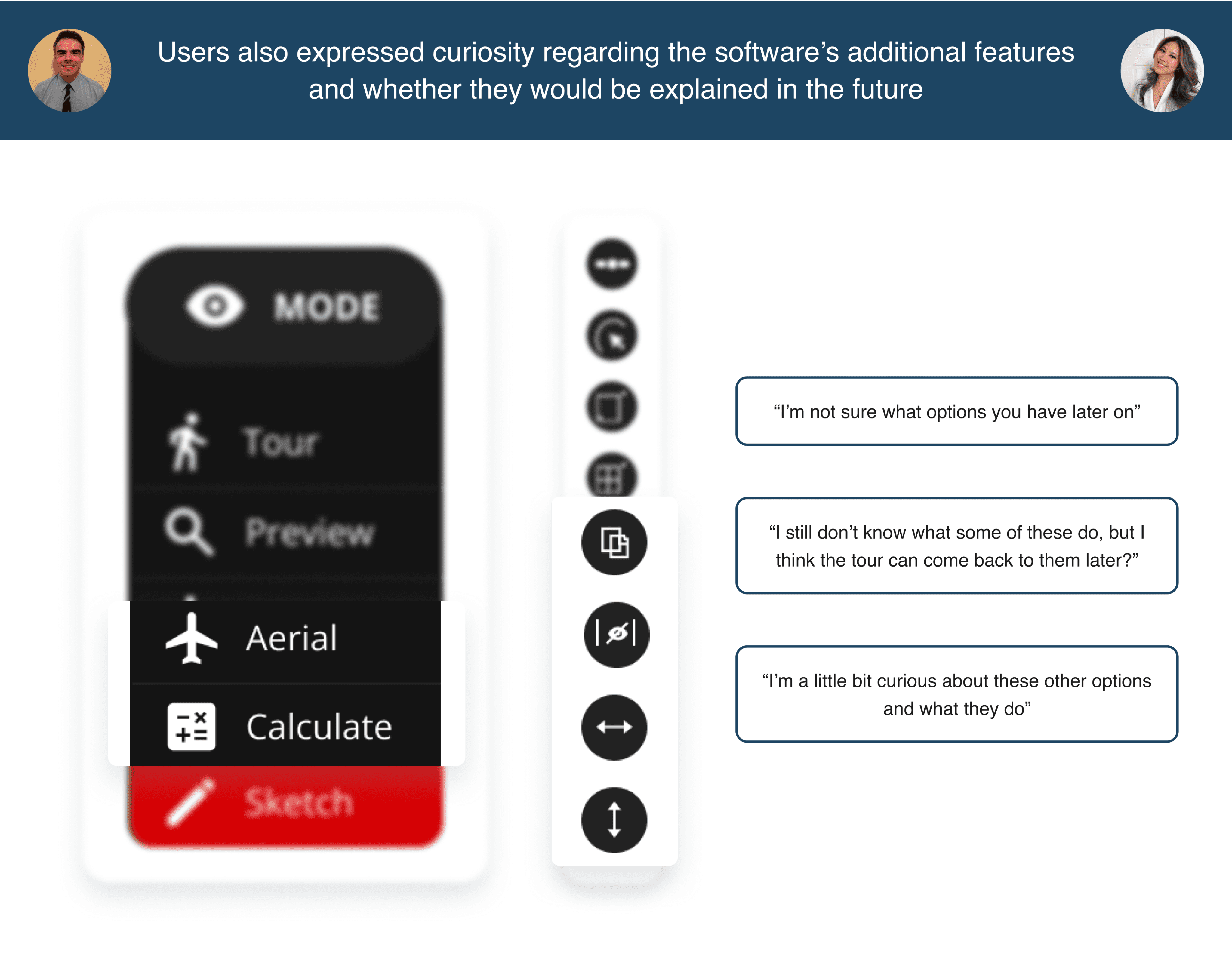 Users also expressed curiosity regarding the software's additional features and whether they would be explained in the future

MODE

Tour

Preview

Aerial

Calculate

Sketch

"I'm not sure what options you have later on"

"I still don't know what some of these do, but I think the tour can come back to them later?"

"I'm a little bit curious about these other options and what they do"